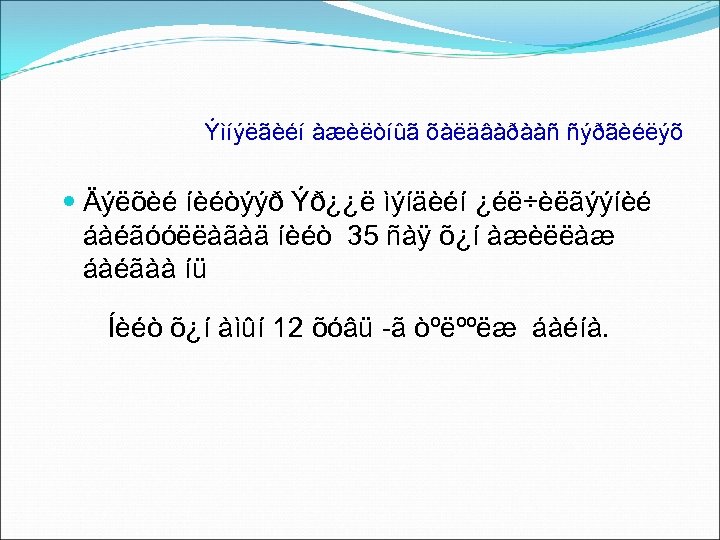 Ýìíýëãèéí àæèëòíûã õàëäâàðààñ ñýðãèéëýõ

Äýëõèé íèéòýýð Ýð¿¿ë ìýíäèéí ¿éë÷èëãýýíèé áàéãóóëëàãàä íèéò 35 ñàÿ õ¿í àæèëëàæ áàéãàà íü

Íèéò õ¿í àìûí 12 õóâü -ã òºëººëæ áàéíà.